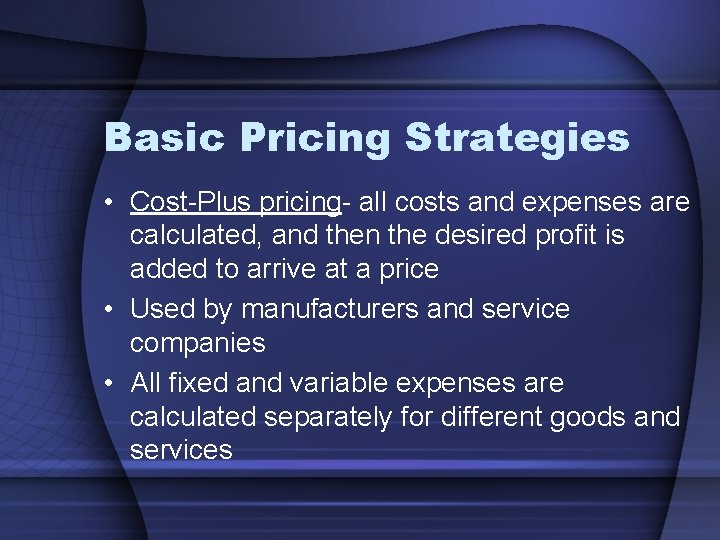 Basic Pricing Strategies

• Cost-Plus pricing- all costs and expenses are calculated, and then the desired profit is added to arrive at a price
• Used by manufacturers and service companies
• All fixed and variable expenses are calculated separately for different goods and services